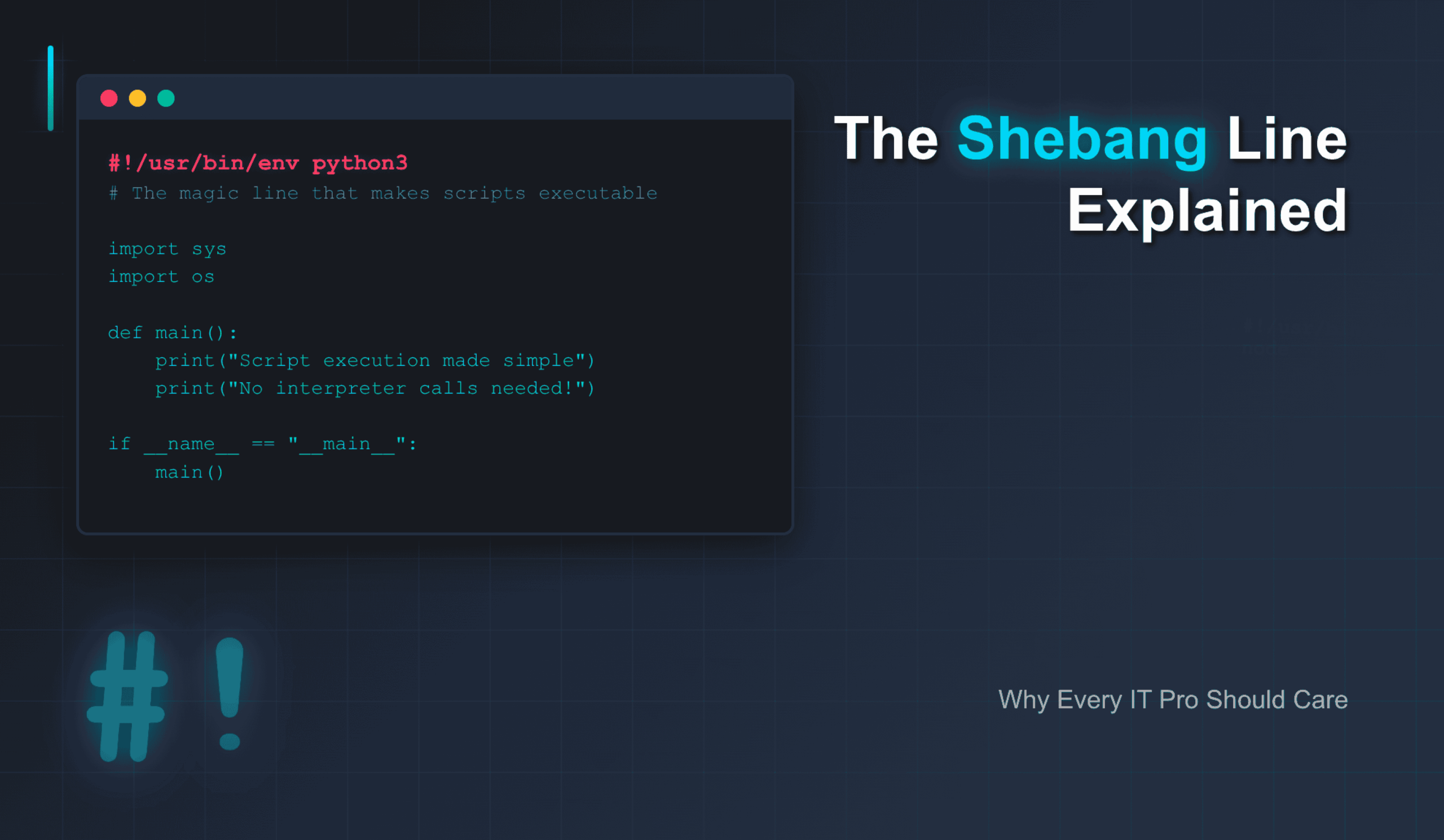 #!/usr/bin/env python3
# The magic line that makes scripts executable

import sys
import os

def main():
    print("Script execution made simple")
    print("No interpreter calls needed!")

if __name__ == "__main__":
    main()

The Shebang Line Explained

#!

Why Every IT Pro Should Care